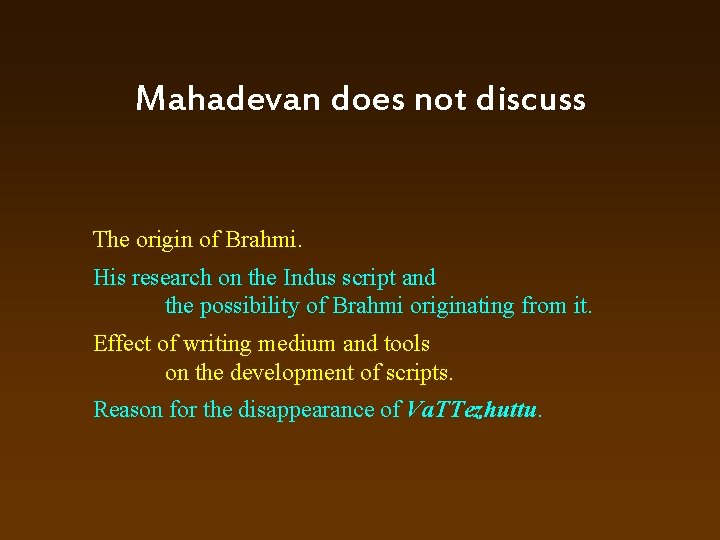 Mahadevan does not discuss

The origin of Brahmi.

His research on the Indus script and the possibility of Brahmi originating from it.

Effect of writing medium and tools on the development of scripts.

Reason for the disappearance of VaTTezhuttu.